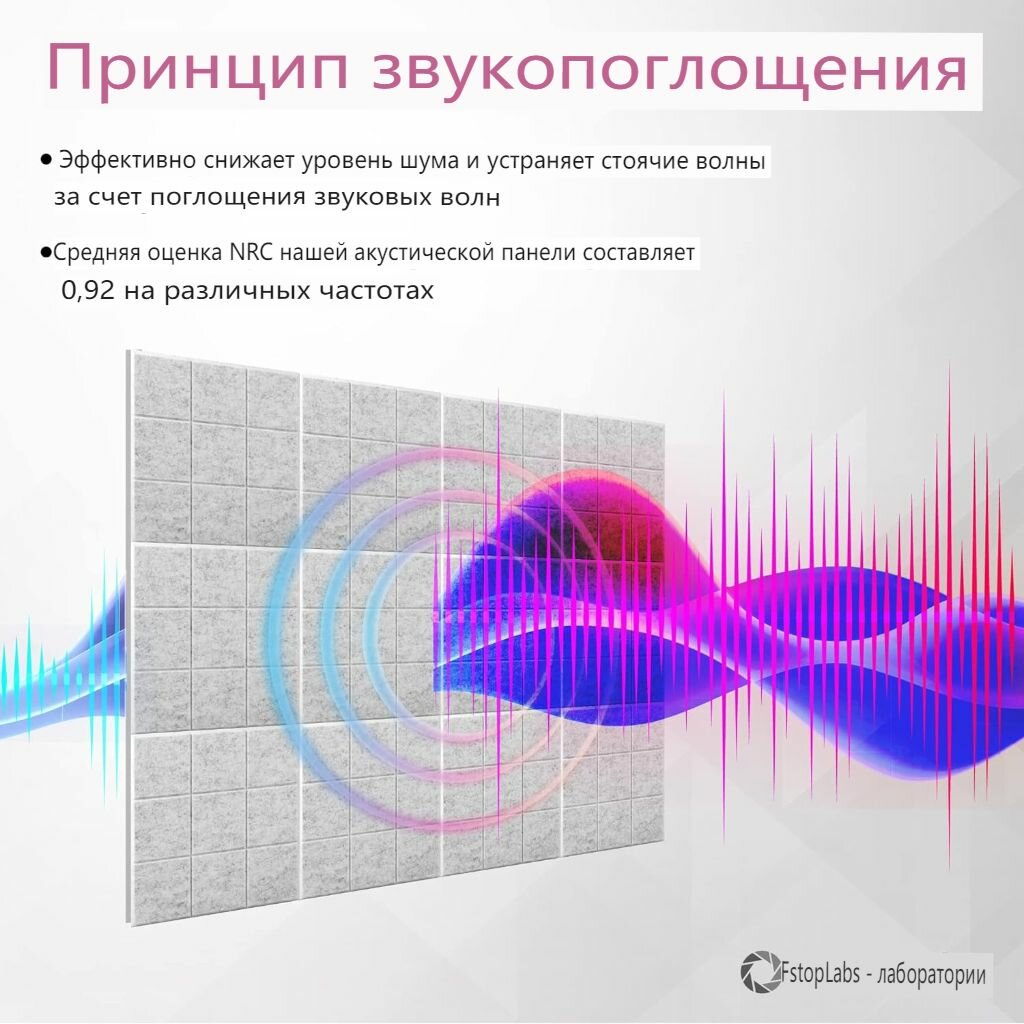 Принцип звукопоглощения

● Эффективно снижает уровень шума и устраняет стоячие волны за счет поглощения звуковых волн

●Средняя оценка NRC нашей акустической панели составляет 0,92 на различных частотах

FstopLabs - лаборатории